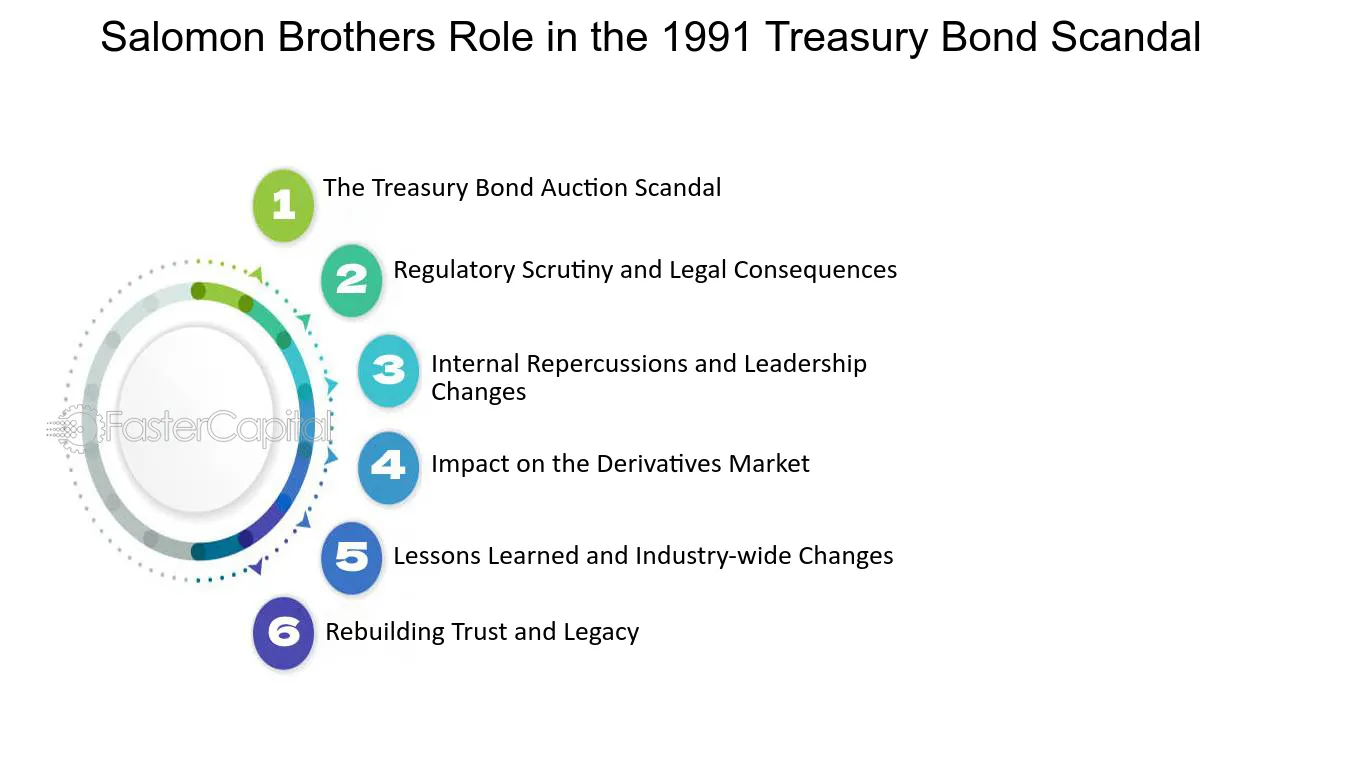 Salomon Brothers Role in the 1991 Treasury Bond Scandal

1 The Treasury Bond Auction Scandal

2 Regulatory Scrutiny and Legal Consequences

3 Internal Repercussions and Leadership Changes

4 Impact on the Derivatives Market

5 Lessons Learned and Industry-wide Changes

6 Rebuilding Trust and Legacy

FasterCapital